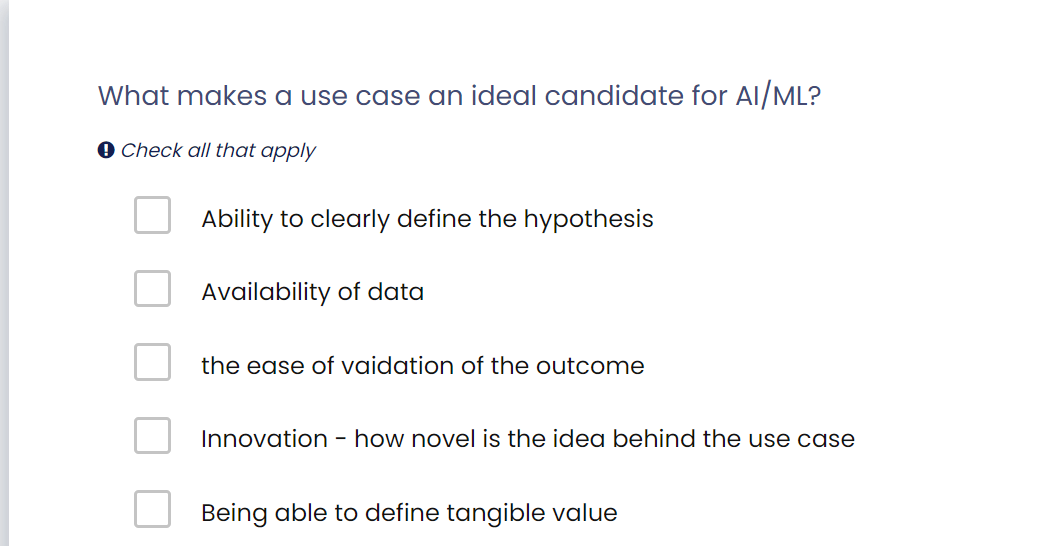 What makes a use case an ideal candidate for AI/ML?

Check all that apply

Ability to clearly define the hypothesis

Availability of data

the ease of vaidation of the outcome

Innovation - how novel is the idea behind the use case

Being able to define tangible value